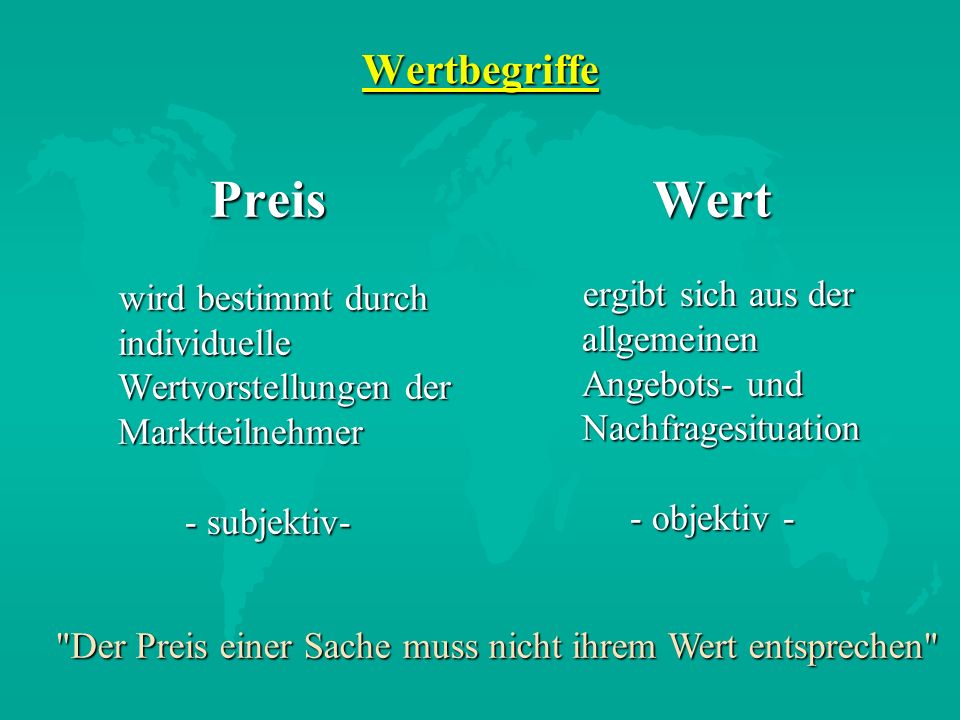 Wertbegriffe

Preis

wird bestimmt durch individuelle Wertvorstellungen der Marktteilnehmer

- subjektiv-

Wert

ergibt sich aus der allgemeinen Angebots- und Nachfragesituation

- objektiv -

"Der Preis einer Sache muss nicht ihrem Wert entsprechen"